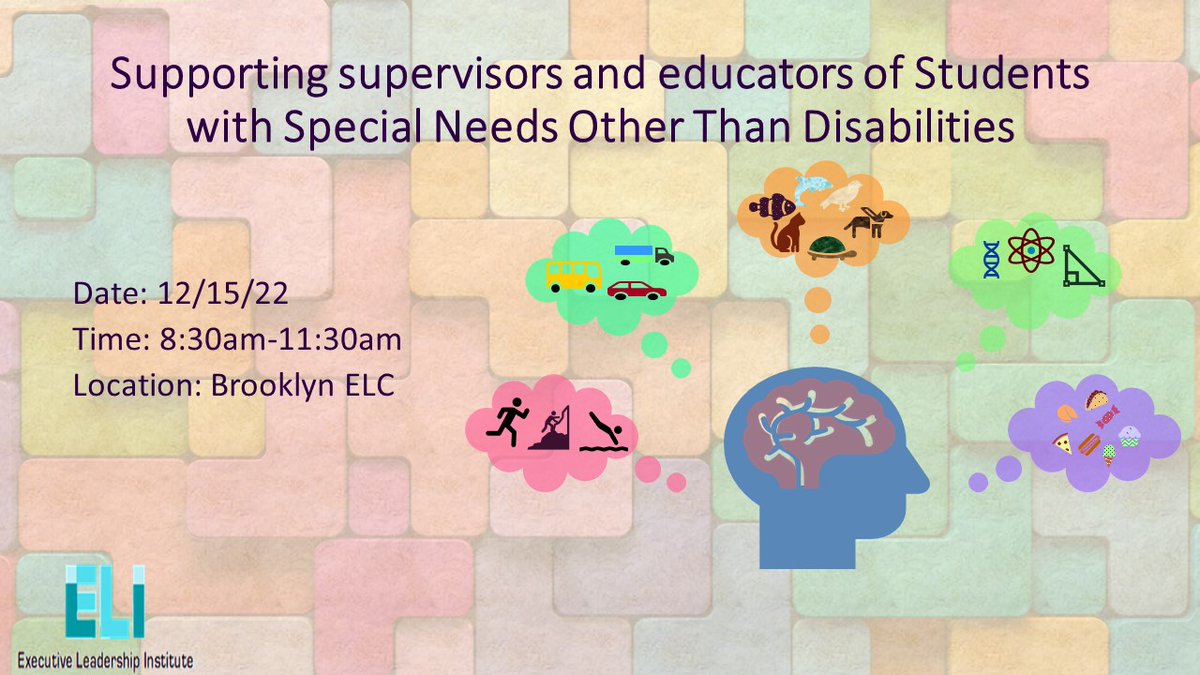 Supporting supervisors and educators of Students with Special Needs Other Than Disabilities

Date: 12/15/22
Time: 8:30am-11:30am
Location: Brooklyn ELC

ELI
Executive Leadership Institute